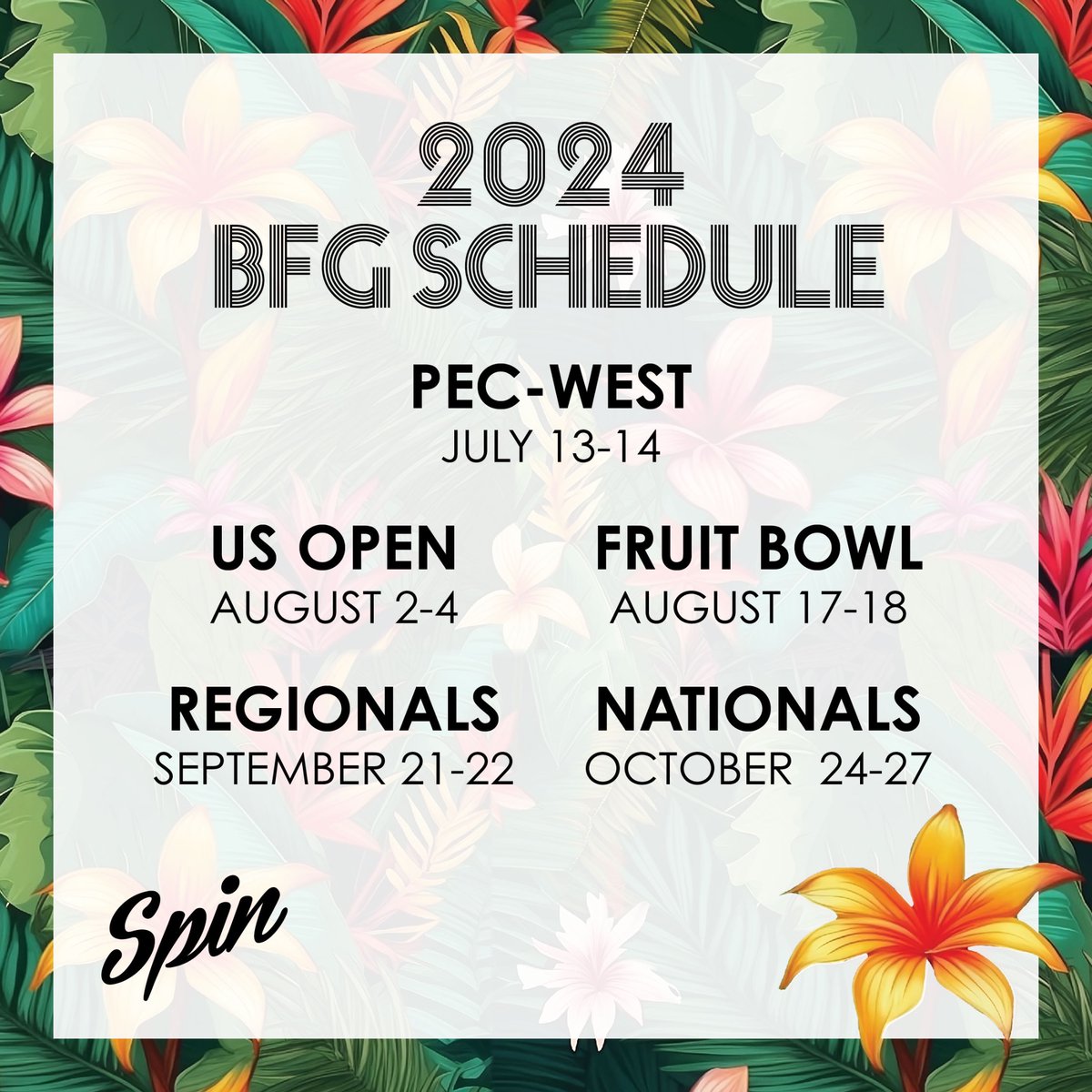 2024
BFG SCHEDULE

PEC-WEST
JULY 13-14

US OPEN
AUGUST 2-4

FRUIT BOWL
AUGUST 17-18

REGIONALS
SEPTEMBER 21-22

NATIONALS
OCTOBER 24-27

Spin